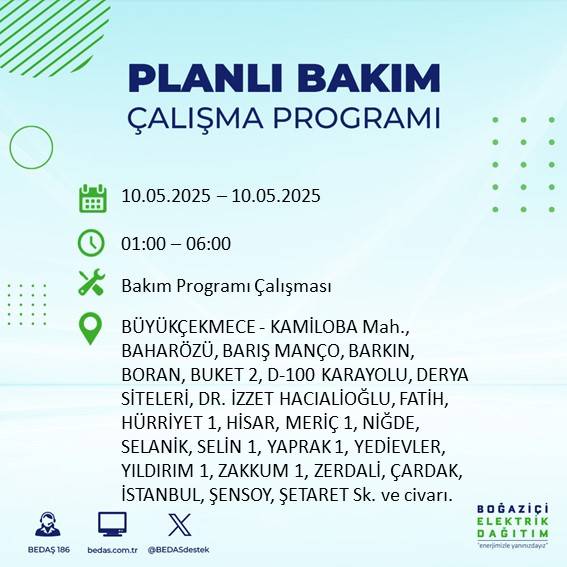 PLANLI BAKIM
ÇALIŞMA PROGRAMI

10.05.2025 – 10.05.2025

01:00 – 06:00

Bakım Programı Çalışması

BÜYÜKÇEKMECE - KAMİLOBA Mah., BAHARÖZÜ, BARIŞ MANÇO, BARKIN, BORAN, BUKET 2, D-100 KARAYOLU, DERYA SİTELERİ, DR. İZZET HACIALİOĞLU, FATİH, HÜRRİYET 1, HİSAR, MERİÇ 1, NİĞDE, SELANİK, SELİN 1, YAPRAK 1, YEDİEVLER, YILDIRIM 1, ZAKKUM 1, ZERDALİ, ÇARDAK, İSTANBUL, ŞENSOY, ŞETARET Sk. ve civarı.

BEDAŞ 186
bedas.com.tr
@BEDASdestek

BOĞAZİÇİ
ELEKTRİK
DAĞITIM
"enerjimizle yanınızdayız"